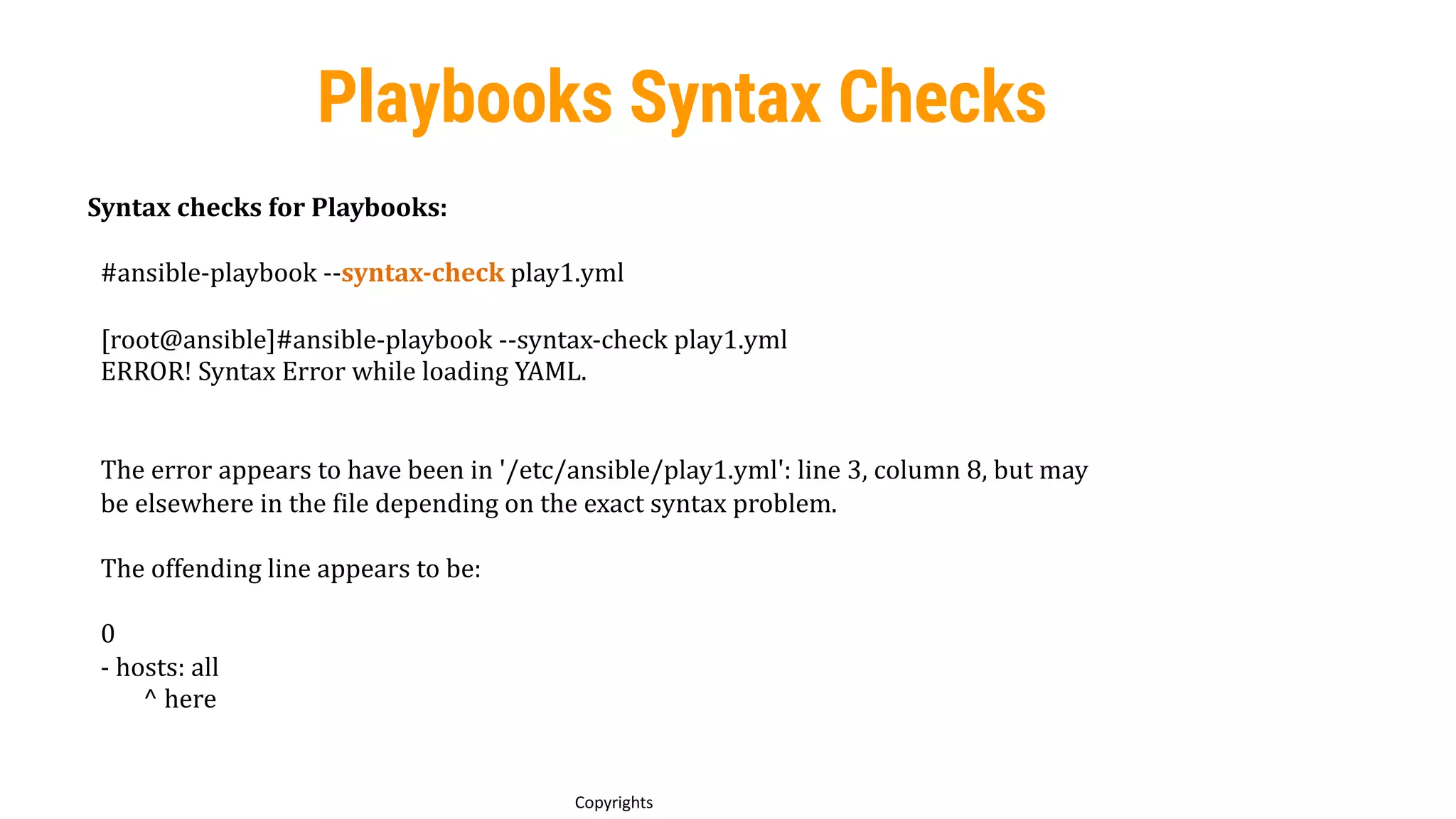 Playbooks Syntax Checks

Syntax checks for Playbooks:

#ansible-playbook --syntax-check play1.yml

[root@ansible]#ansible-playbook --syntax-check play1.yml
ERROR! Syntax Error while loading YAML.

The error appears to have been in '/etc/ansible/play1.yml': line 3, column 8, but may be elsewhere in the file depending on the exact syntax problem.

The offending line appears to be:

0
- hosts: all
^ here

Copyrights